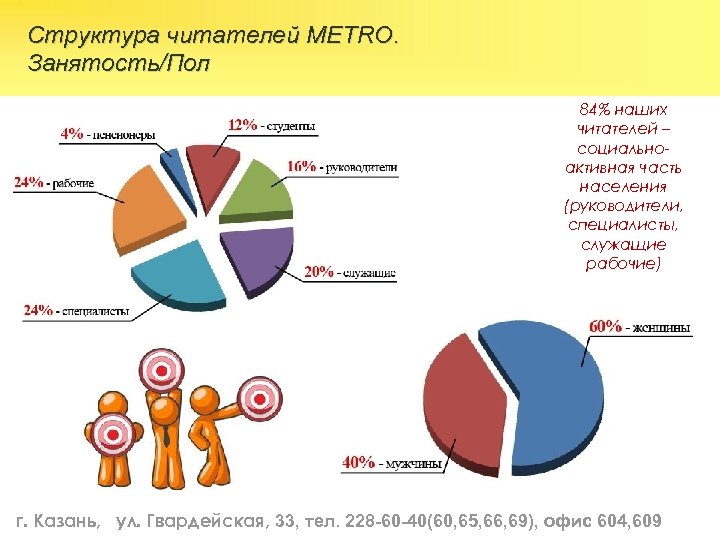 Структура читателей METRO.
Занятость/Пол

4% - пенсионеры
12% - студенты
16% - руководители
24% - рабочие
20% - служащие
24% - специалисты

84% наших читателей – социально-активная часть населения (руководители, специалисты, служащие рабочие)

60% - женщины
40% - мужчины

г. Казань, ул. Гвардейская, 33, тел. 228-60-40(60,65,66,69), офис 604,609